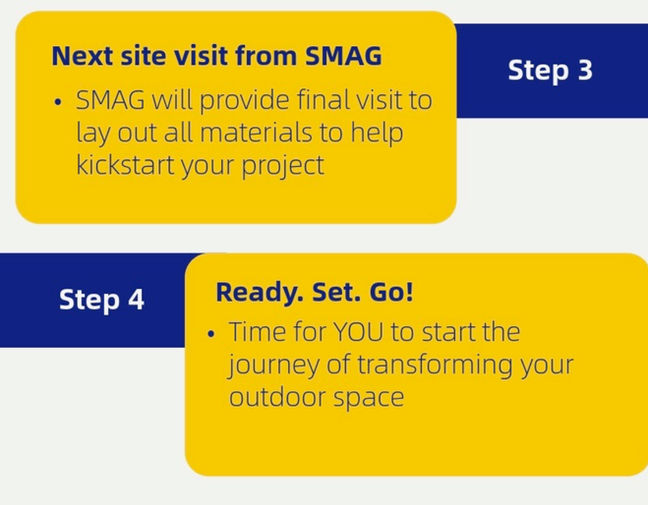 Next site visit from SMAG

• SMAG will provide final visit to lay out all materials to help kickstart your project

Step 3

Step 4

Ready. Set. Go!

• Time for YOU to start the journey of transforming your outdoor space